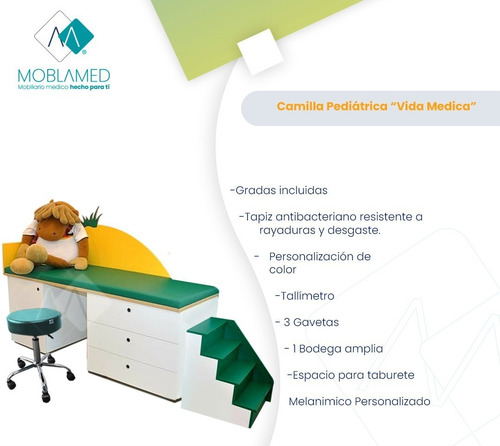 MOBLAMED
Mobiliario medico hecho para ti

Camilla Pediátrica “Vida Medica”

-Gradas incluidas

-Tapiz antibacteriano resistente a rayaduras y desgaste.

- Personalización de color

-Tallímetro

- 3 Gavetas

- 1 Bodega amplia

-Espacio para taburete

Melanimico Personalizado